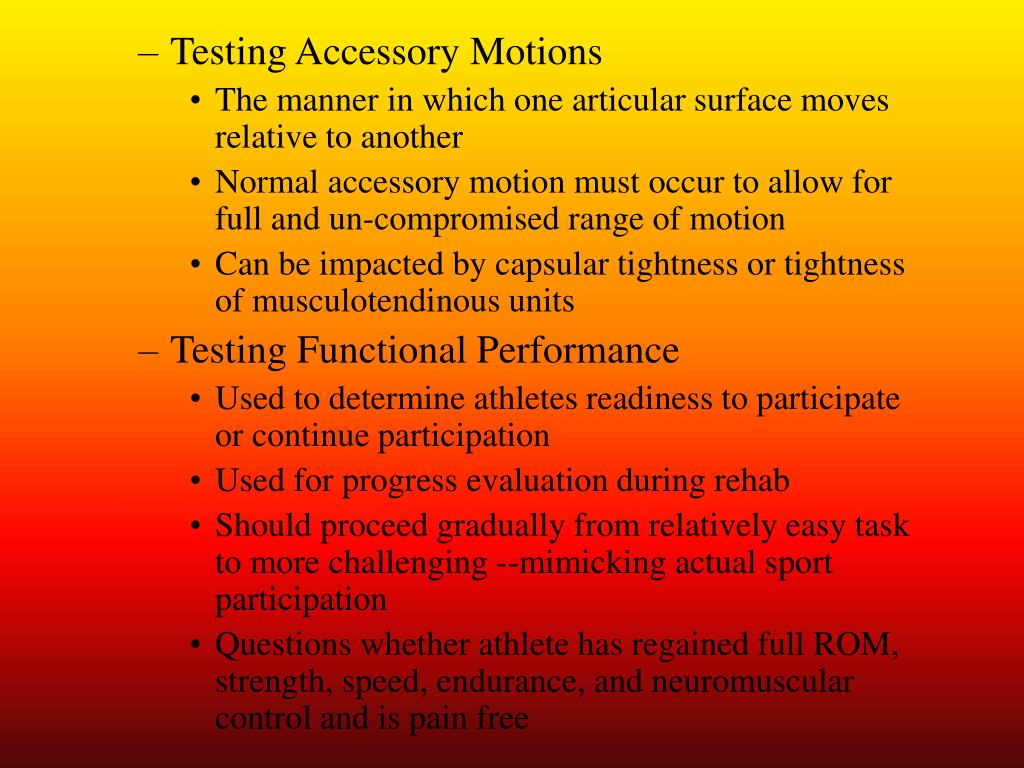 – Testing Accessory Motions
• The manner in which one articular surface moves relative to another
• Normal accessory motion must occur to allow for full and un-compromised range of motion
• Can be impacted by capsular tightness or tightness of musculotendinous units
– Testing Functional Performance
• Used to determine athletes readiness to participate or continue participation
• Used for progress evaluation during rehab
• Should proceed gradually from relatively easy task to more challenging --mimicking actual sport participation
• Questions whether athlete has regained full ROM, strength, speed, endurance, and neuromuscular control and is pain free